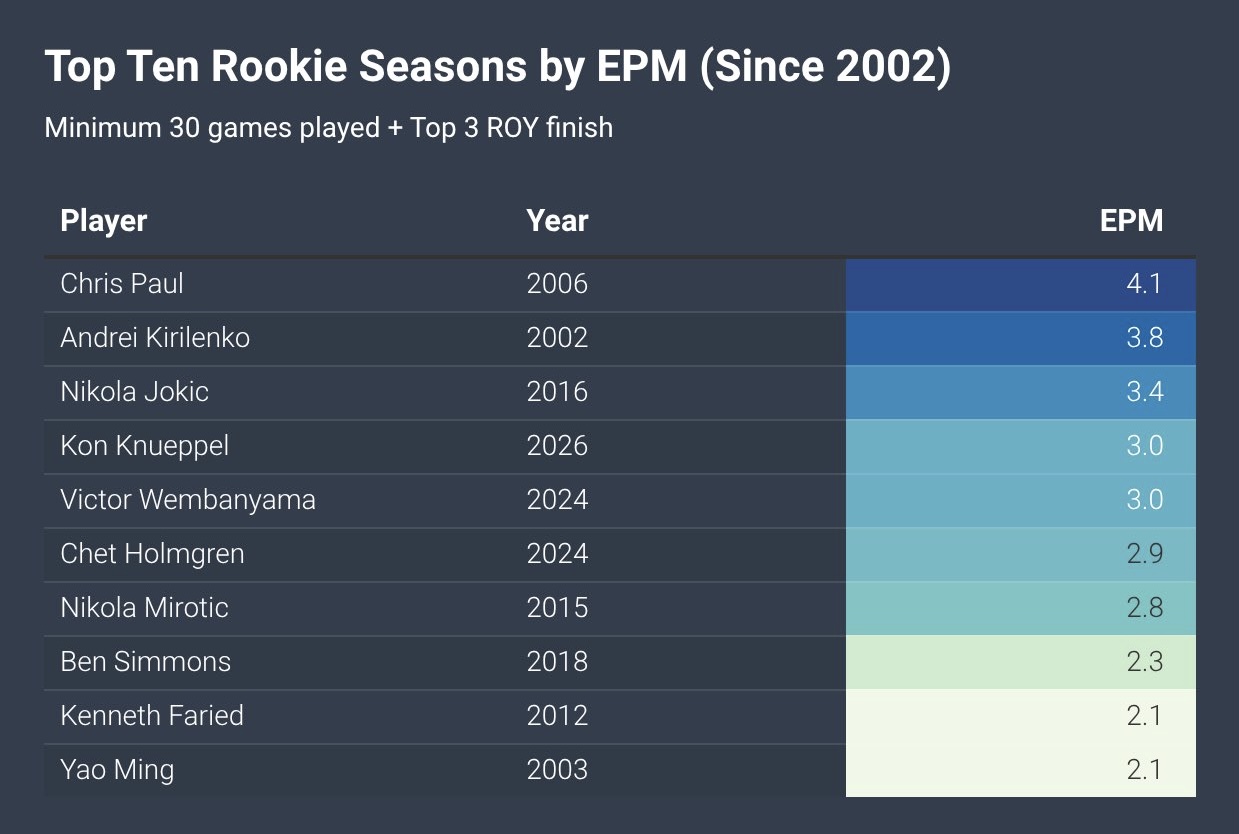 Top Ten Rookie Seasons by EPM (Since 2002)

Minimum 30 games played + Top 3 ROY finish

| Player | Year | EPM |
|---|---|---|
| Chris Paul | 2006 | 4.1 |
| Andrei Kirilenko | 2002 | 3.8 |
| Nikola Jokic | 2016 | 3.4 |
| Kon Knueppel | 2026 | 3.0 |
| Victor Wembanyama | 2024 | 3.0 |
| Chet Holmgren | 2024 | 2.9 |
| Nikola Mirotic | 2015 | 2.8 |
| Ben Simmons | 2018 | 2.3 |
| Kenneth Faried | 2012 | 2.1 |
| Yao Ming | 2003 | 2.1 |